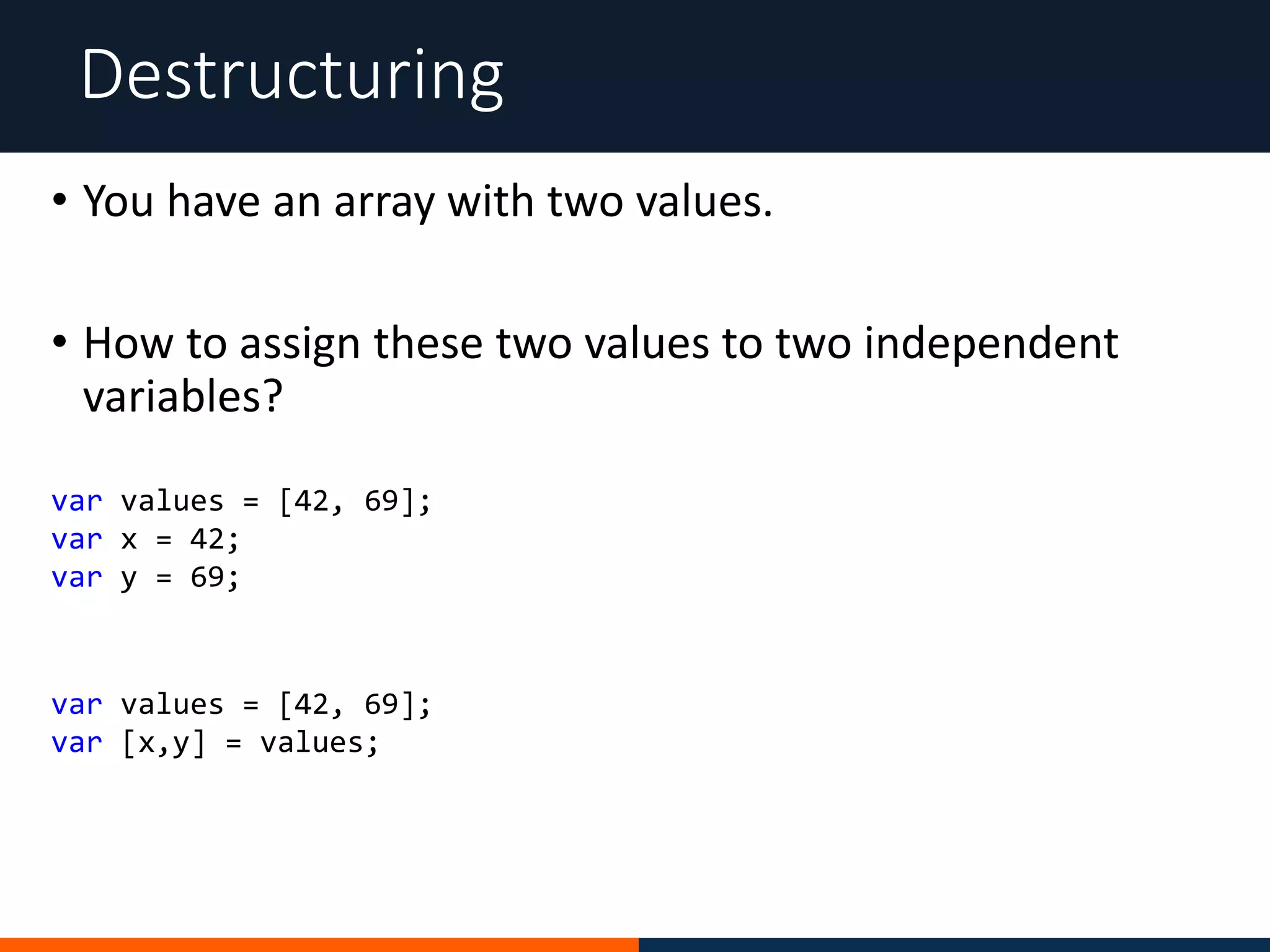 Destructuring

• You have an array with two values.

• How to assign these two values to two independent variables?

var values = [42, 69];
var x = 42;
var y = 69;

var values = [42, 69];
var [x,y] = values;